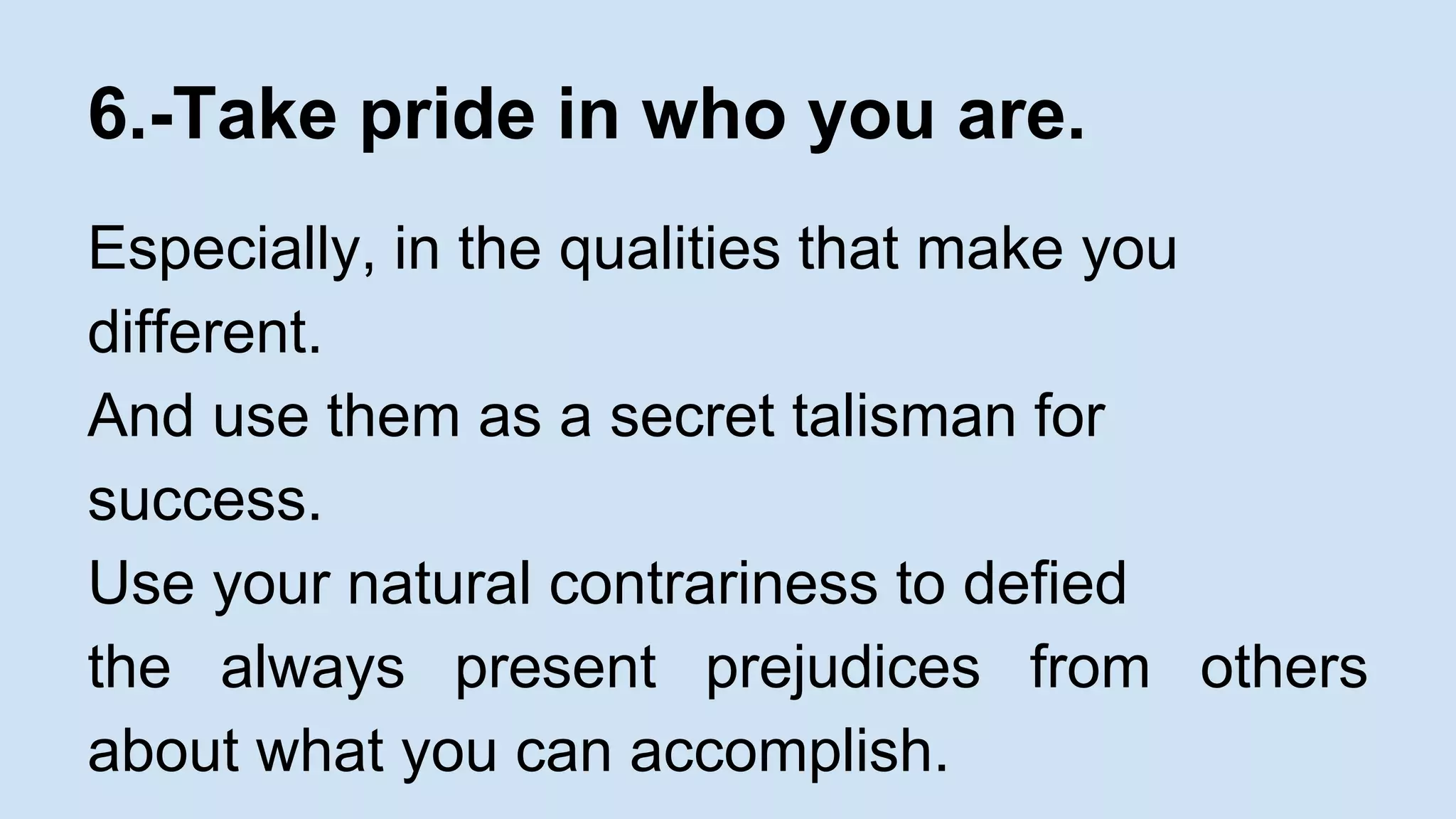 6.-Take pride in who you are.

Especially, in the qualities that make you different.
And use them as a secret talisman for success.
Use your natural contrariness to defied the always present prejudices from others about what you can accomplish.